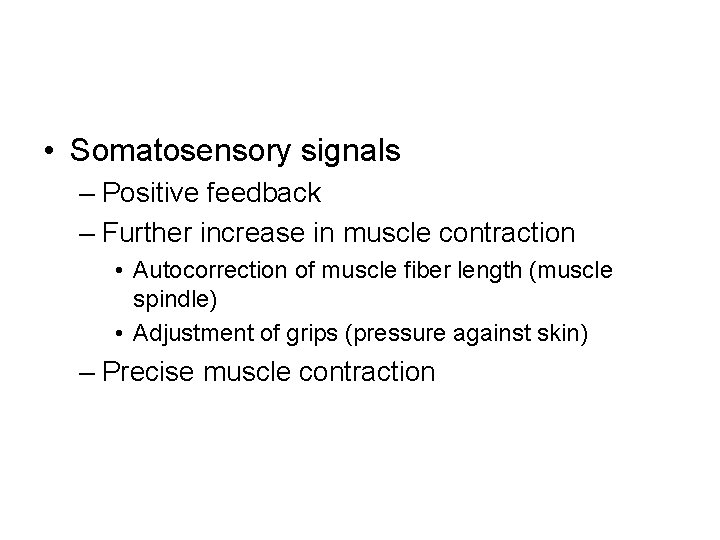 • Somatosensory signals
– Positive feedback
– Further increase in muscle contraction
• Autocorrection of muscle fiber length (muscle spindle)
• Adjustment of grips (pressure against skin)
– Precise muscle contraction